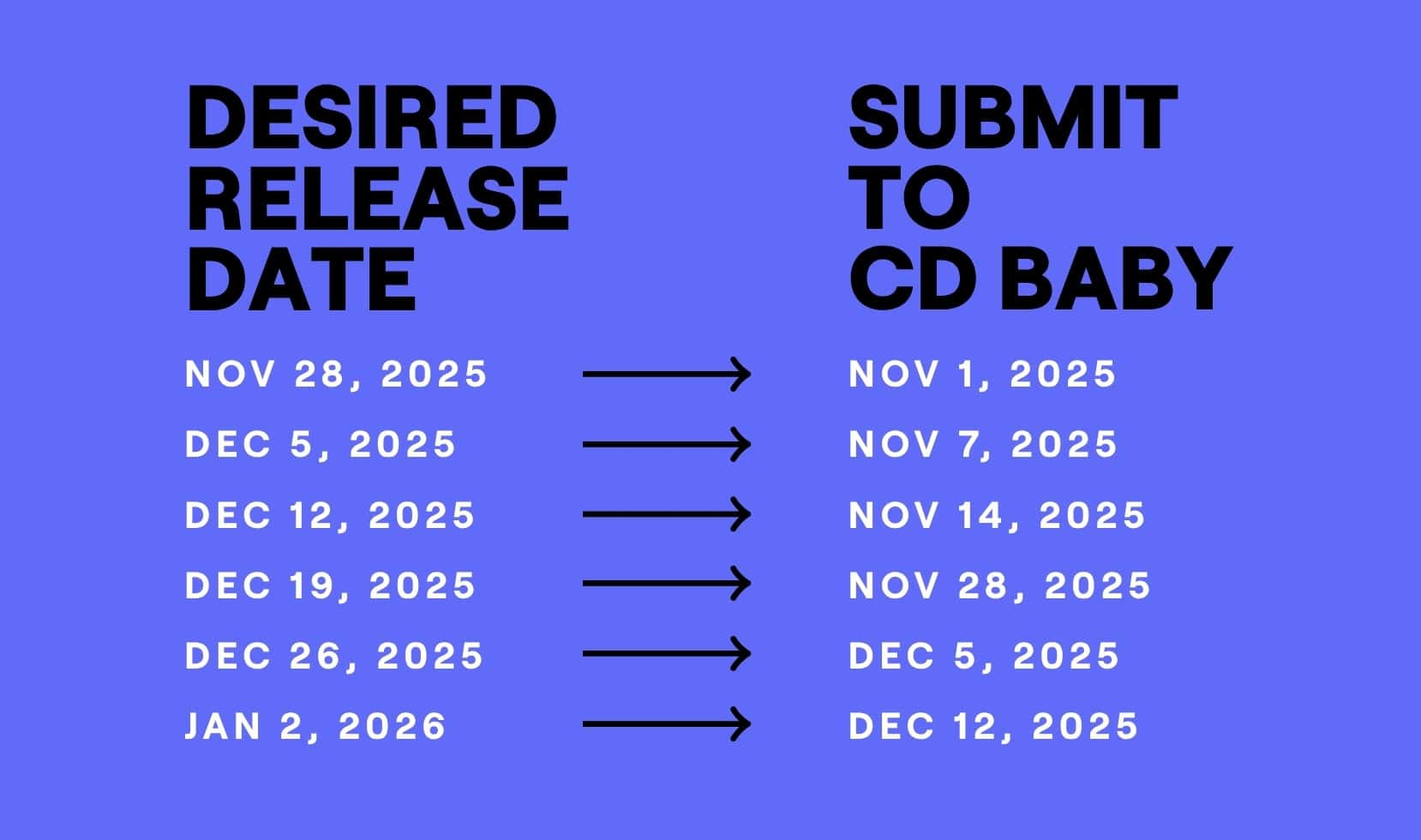 | DESIRED RELEASE DATE | | SUBMIT TO CD BABY |
|---|---|---|
| NOV 28, 2025 | → | NOV 1, 2025 |
| DEC 5, 2025 | → | NOV 7, 2025 |
| DEC 12, 2025 | → | NOV 14, 2025 |
| DEC 19, 2025 | → | NOV 28, 2025 |
| DEC 26, 2025 | → | DEC 5, 2025 |
| JAN 2, 2026 | → | DEC 12, 2025 |